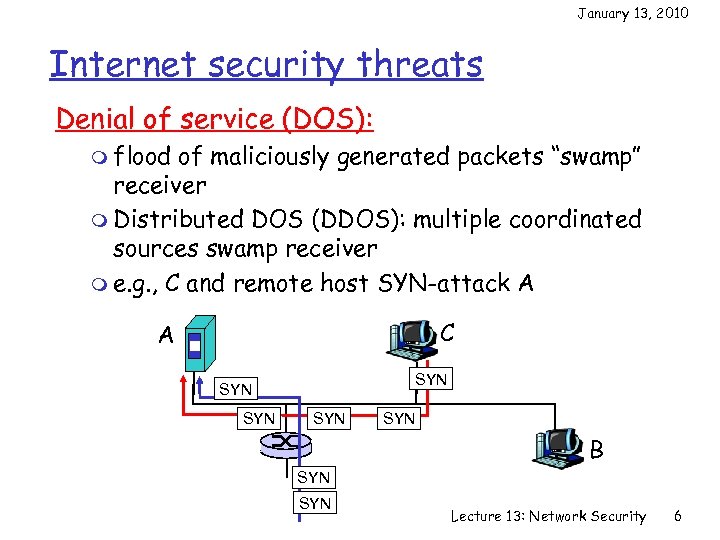 January 13, 2010

Internet security threats

Denial of service (DOS):

flood of maliciously generated packets "swamp" receiver

Distributed DOS (DDOS): multiple coordinated sources swamp receiver

e.g., C and remote host SYN-attack A

A

C

SYN

SYN

SYN

SYN

SYN

B

SYN

SYN

Lecture 13: Network Security 6